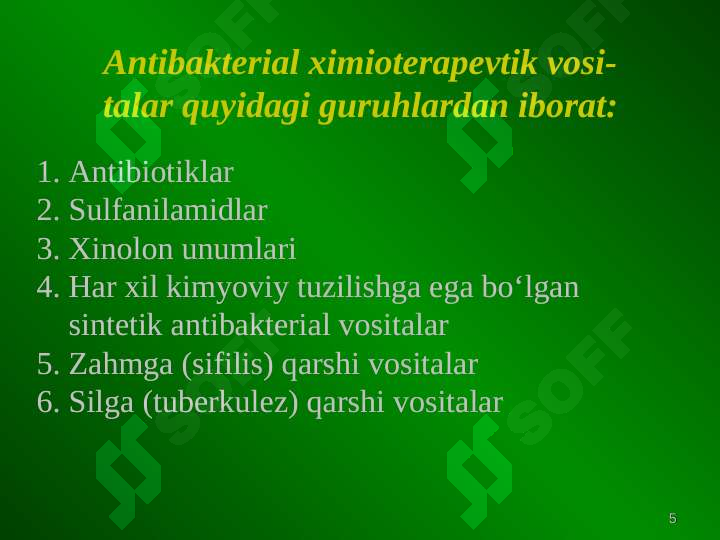 Antibakterial ximioterapevtik vositalar quyidagi guruhlardan iborat:

1. Antibiotiklar
2. Sulfanilamidlar
3. Xinolon unumlari
4. Har xil kimyoviy tuzilishga ega bo‘lgan sintetik antibakterial vositalar
5. Zahmga (sifilis) qarshi vositalar
6. Silga (tuberkulez) qarshi vositalar

SOFF SOFF SOFF SOFF

5